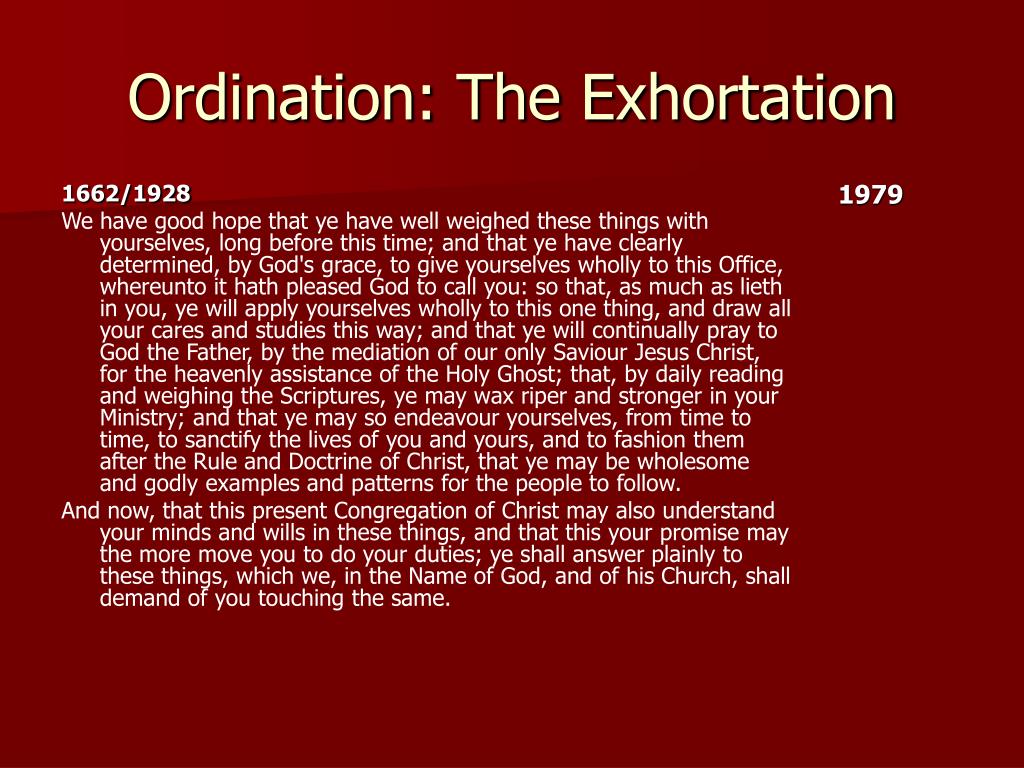 Ordination: The Exhortation

1662/1928

We have good hope that ye have well weighed these things with yourselves, long before this time; and that ye have clearly determined, by God's grace, to give yourselves wholly to this Office, whereunto it hath pleased God to call you: so that, as much as lieth in you, ye will apply yourselves wholly to this one thing, and draw all your cares and studies this way; and that ye will continually pray to God the Father, by the mediation of our only Saviour Jesus Christ, for the heavenly assistance of the Holy Ghost; that, by daily reading and weighing the Scriptures, ye may wax riper and stronger in your Ministry; and that ye may so endeavour yourselves, from time to time, to sanctify the lives of you and yours, and to fashion them after the Rule and Doctrine of Christ, that ye may be wholesome and godly examples and patterns for the people to follow.

And now, that this present Congregation of Christ may also understand your minds and wills in these things, and that this your promise may the more move you to do your duties; ye shall answer plainly to these things, which we, in the Name of God, and of his Church, shall demand of you touching the same.

1979